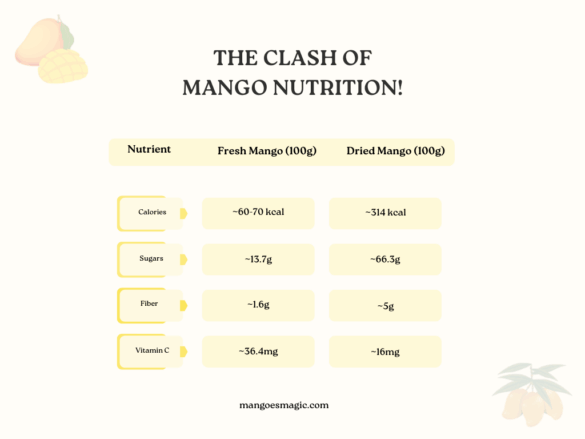 THE CLASH OF MANGO NUTRITION!

| Nutrient | Fresh Mango (100g) | Dried Mango (100g) |
|---|---|---|
| Calories | ~60-70 kcal | ~314 kcal |
| Sugars | ~13.7g | ~66.3g |
| Fiber | ~1.6g | ~5g |
| Vitamin C | ~36.4mg | ~16mg |

mangoesmagic.com